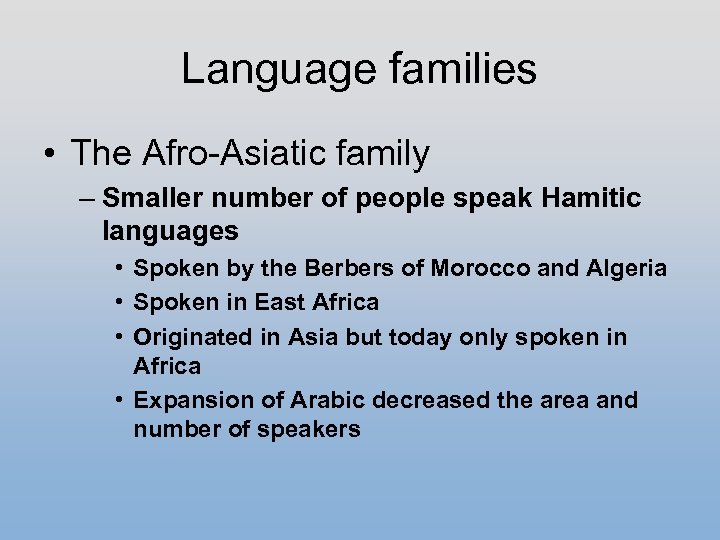 Language families

• The Afro-Asiatic family
  – Smaller number of people speak Hamitic languages
    • Spoken by the Berbers of Morocco and Algeria
    • Spoken in East Africa
    • Originated in Asia but today only spoken in Africa
    • Expansion of Arabic decreased the area and number of speakers